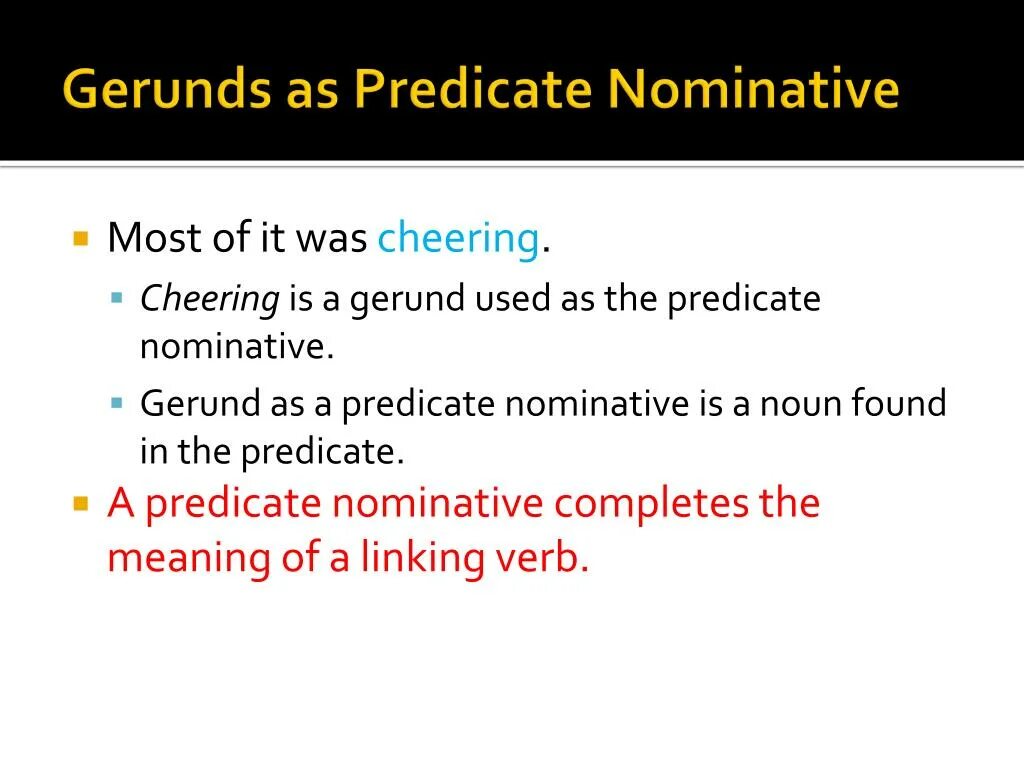 Gerunds as Predicate Nominative

Most of it was cheering.

Cheering is a gerund used as the predicate nominative.

Gerund as a predicate nominative is a noun found in the predicate.

A predicate nominative completes the meaning of a linking verb.